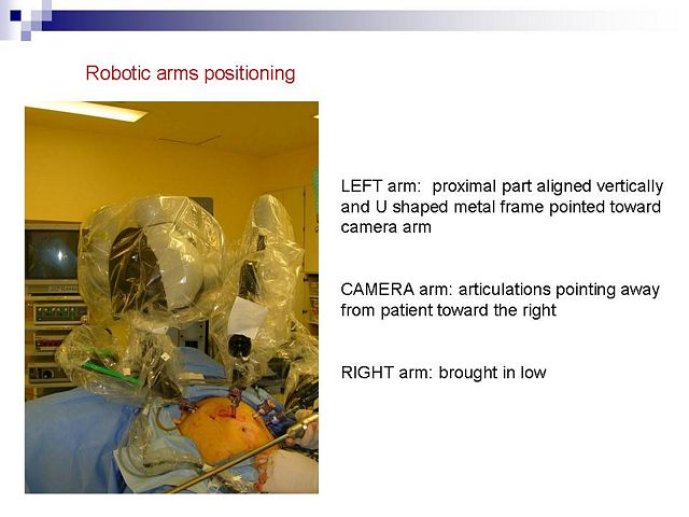 Robotic arms positioning

LEFT arm: proximal part aligned vertically and U shaped metal frame pointed toward camera arm

CAMERA arm: articulations pointing away from patient toward the right

RIGHT arm: brought in low